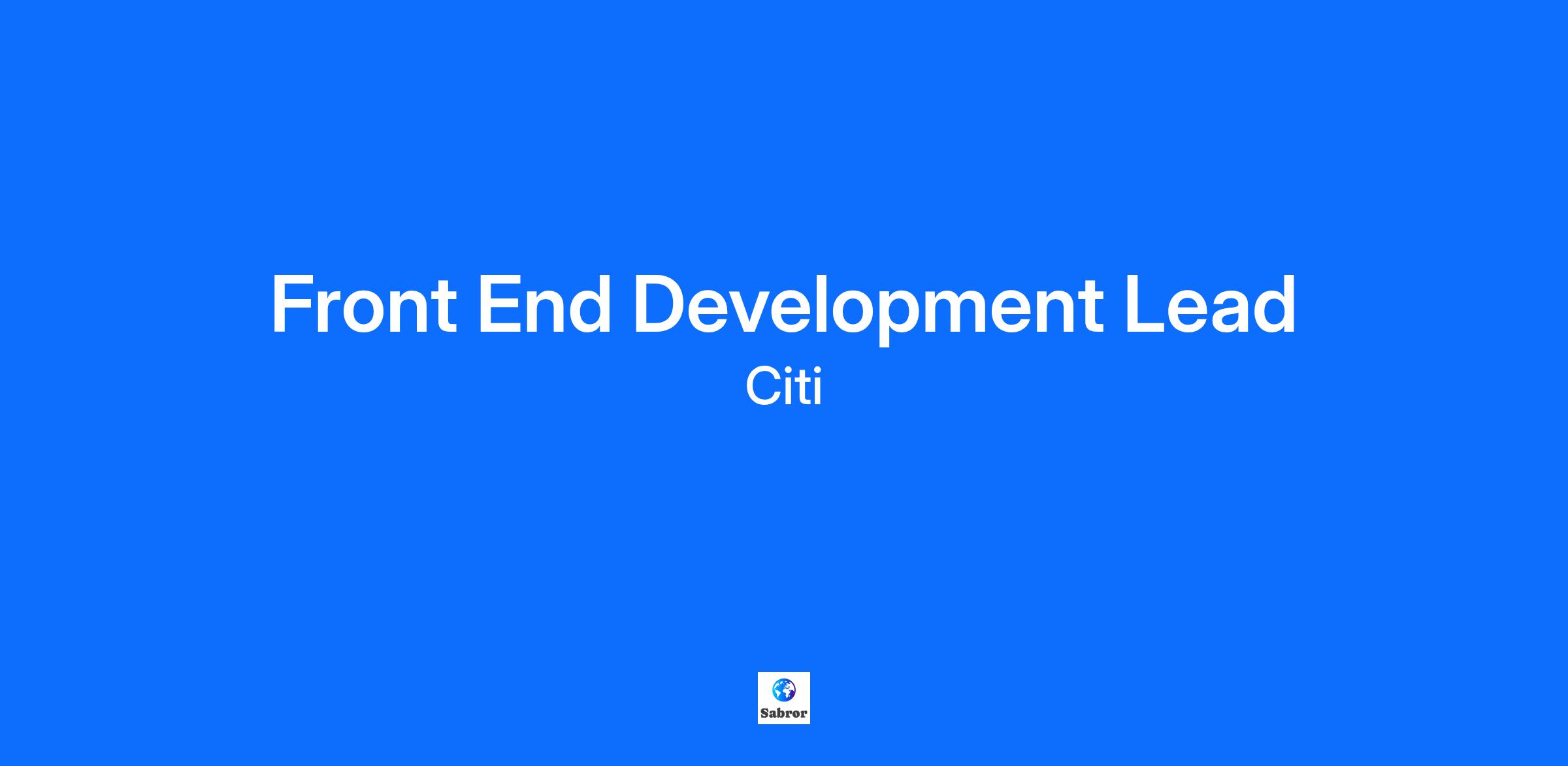 Front End Development Lead

Citi

Sabror